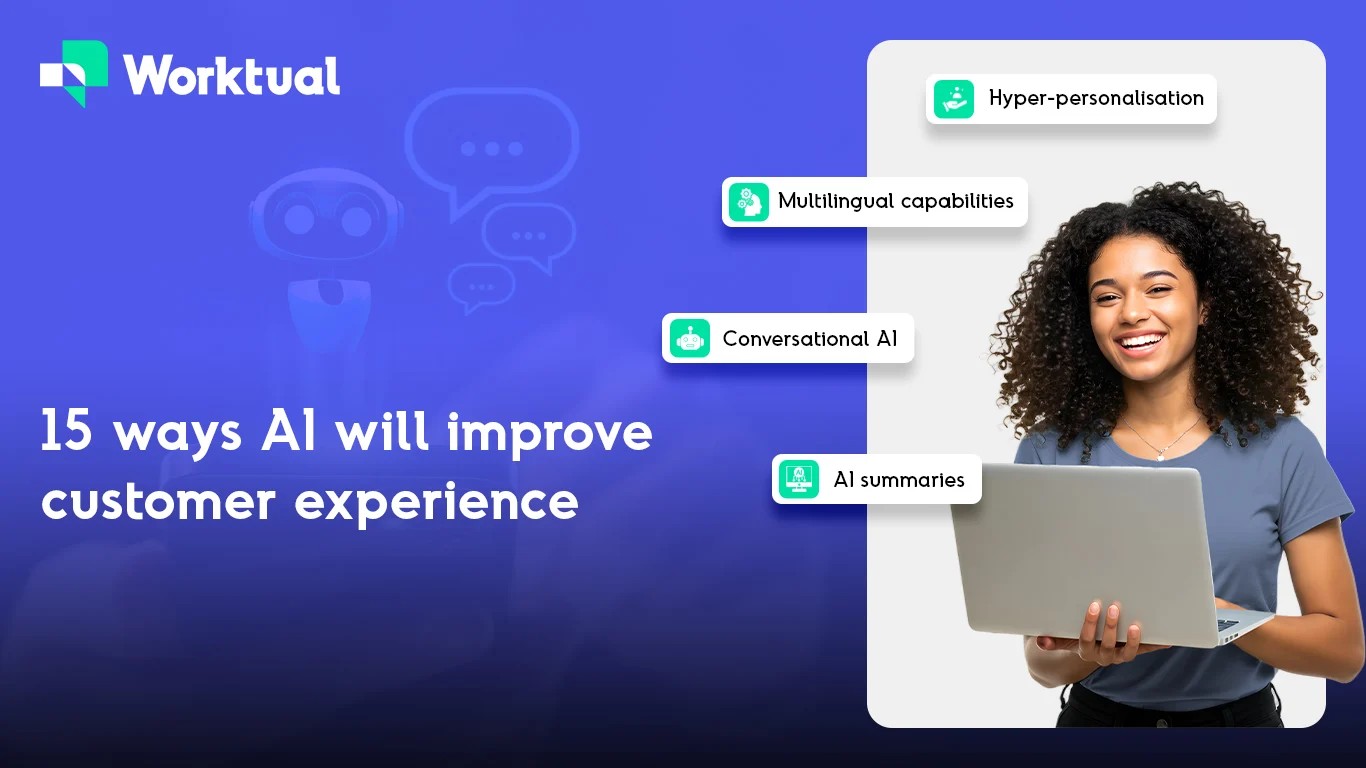 Worktual

15 ways AI will improve customer experience

Hyper-personalisation

Multilingual capabilities

Conversational AI

AI summaries